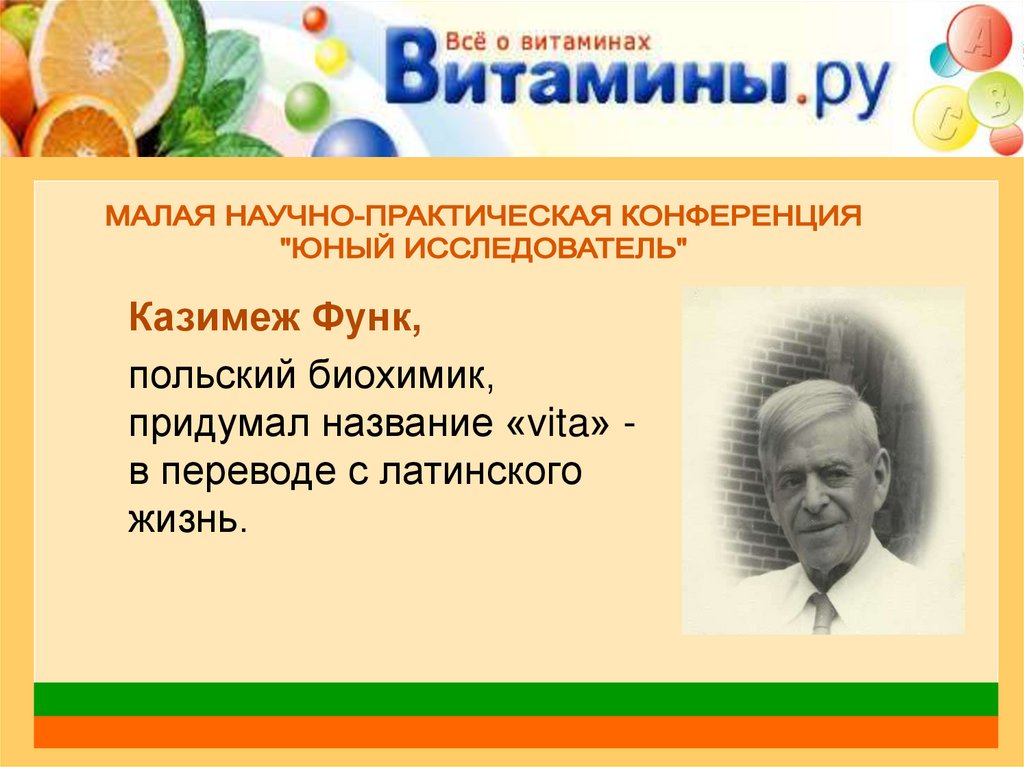 Всё о витаминах
Витамины.ру

A
B
C

МАЛАЯ НАУЧНО-ПРАКТИЧЕСКАЯ КОНФЕРЕНЦИЯ "ЮНЫЙ ИССЛЕДОВАТЕЛЬ"

Казимеж Функ,

польский биохимик, придумал название «vita» - в переводе с латинского жизнь.